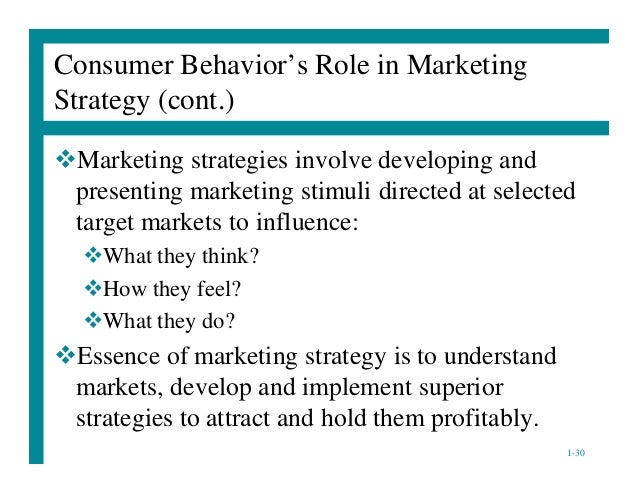 Consumer Behavior’s Role in Marketing Strategy (cont.)

❖Marketing strategies involve developing and presenting marketing stimuli directed at selected target markets to influence:

❖What they think?

❖How they feel?

❖What they do?

❖Essence of marketing strategy is to understand markets, develop and implement superior strategies to attract and hold them profitably.

1-30